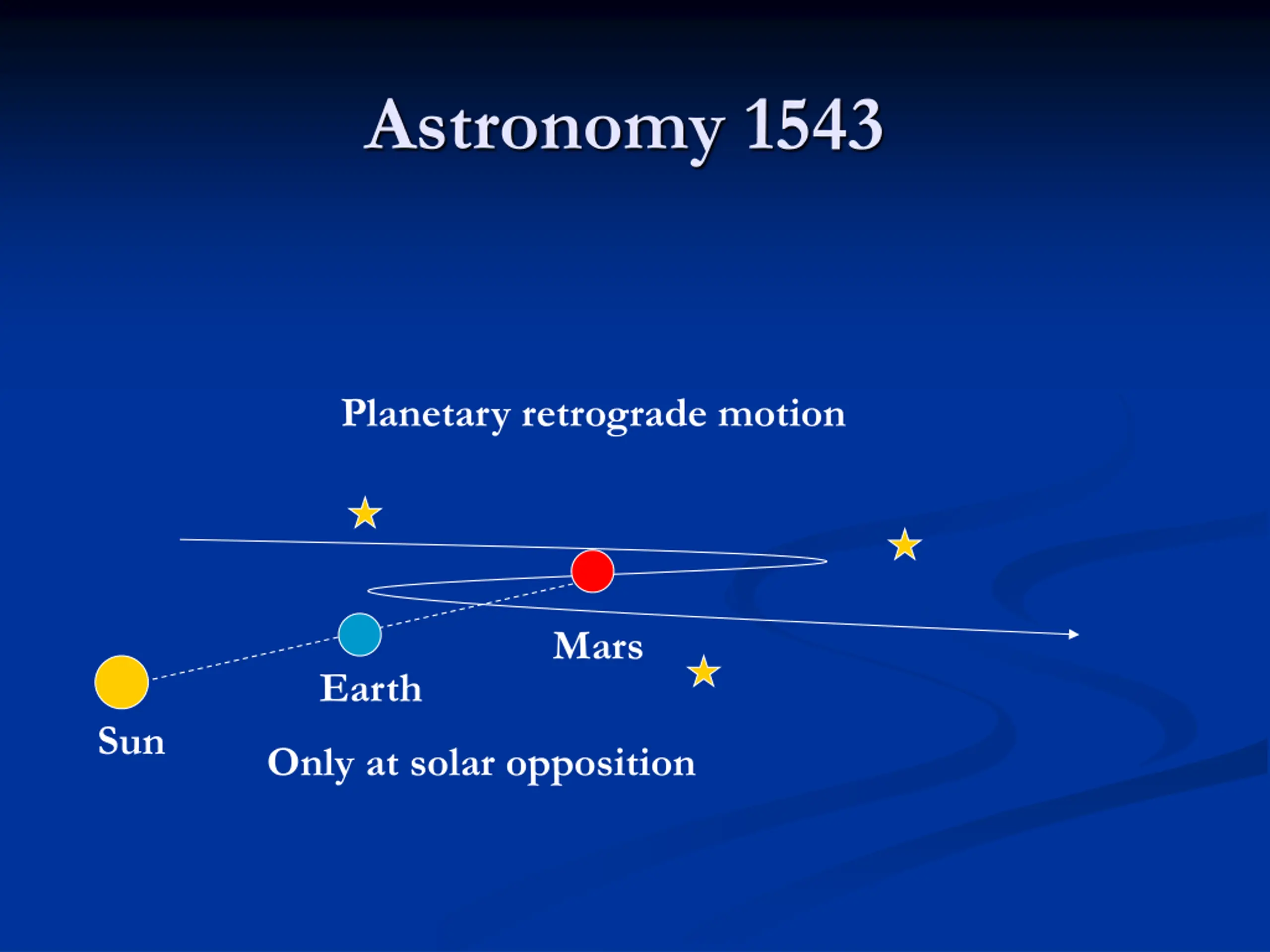 Astronomy 1543

Planetary retrograde motion

Mars

Earth

Sun

Only at solar opposition